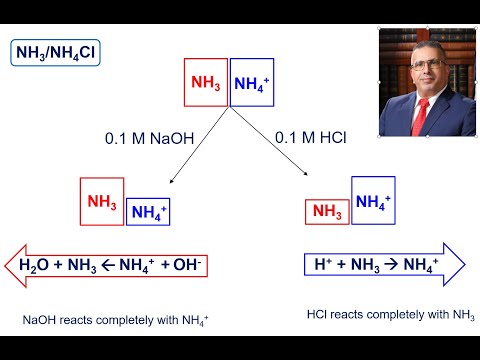 $NH_3/NH_4Cl$

$NH_3$ $NH_4^+$

0.1 M NaOH

0.1 M HCl

$NH_3$ $NH_4^+$

$NH_3$ $NH_4^+$

$H_2O + NH_3 \leftarrow NH_4^+ + OH^-$

$H^+ + NH_3 \rightarrow NH_4^+$

NaOH reacts completely with $NH_4^+$

HCl reacts completely with $NH_3$